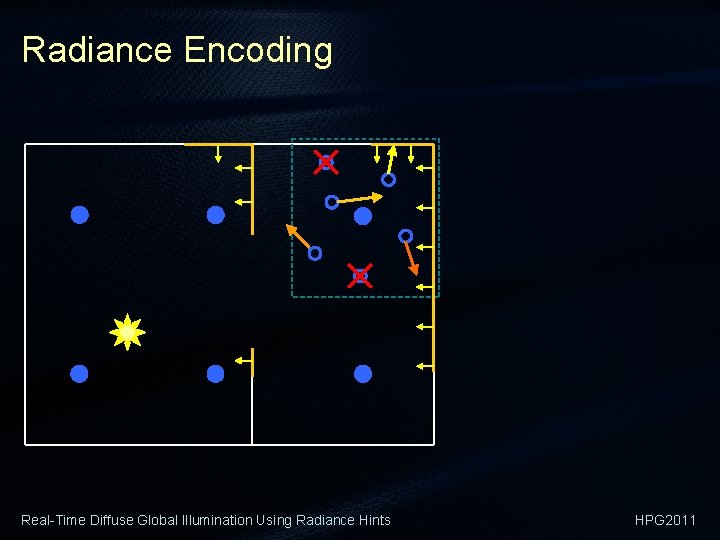 Radiance Encoding

Real-Time Diffuse Global Illumination Using Radiance Hints

HPG2011